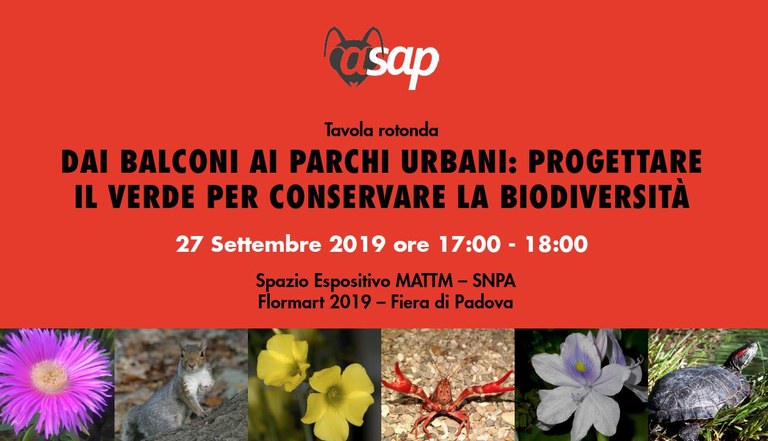 asap

Tavola rotonda

DAI BALCONI AI PARCHI URBANI: PROGETTARE IL VERDE PER CONSERVARE LA BIODIVERSITÀ

27 Settembre 2019 ore 17:00 - 18:00

Spazio Espositivo MATTM – SNPA
Flormart 2019 – Fiera di Padova